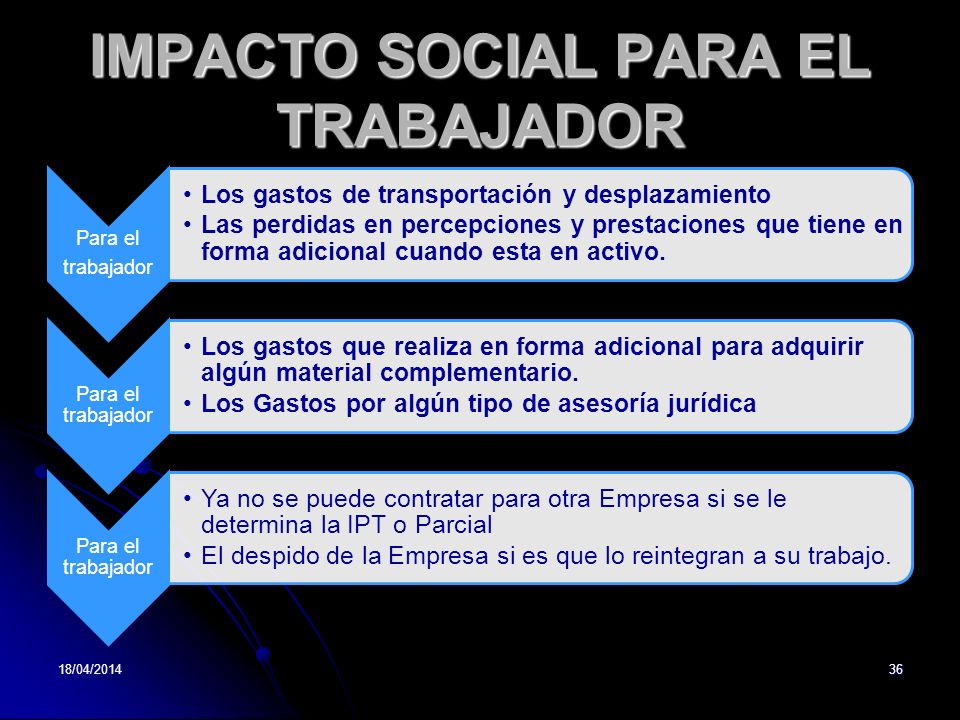 IMPACTO SOCIAL PARA EL TRABAJADOR

Para el trabajador

• Los gastos de transportación y desplazamiento
• Las perdidas en percepciones y prestaciones que tiene en forma adicional cuando esta en activo.

Para el trabajador

• Los gastos que realiza en forma adicional para adquirir algún material complementario.
• Los Gastos por algún tipo de asesoría jurídica

Para el trabajador

• Ya no se puede contratar para otra Empresa si se le determina la IPT o Parcial
• El despido de la Empresa si es que lo reintegran a su trabajo.

18/04/2014

36